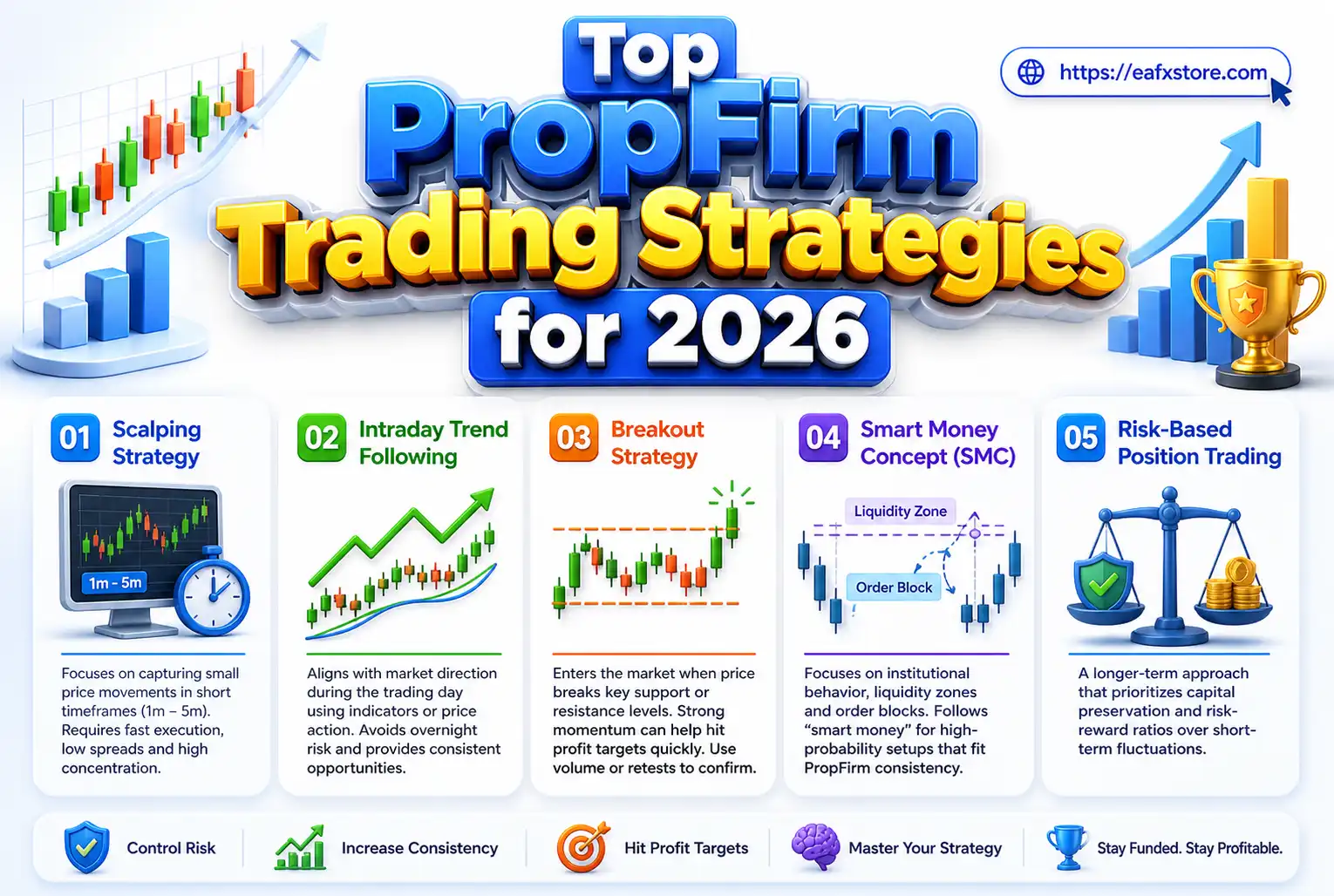 Top PropFirm Trading Strategies for 2026

https://eafxstore.com

01 Scalping Strategy

1m - 5m

Focuses on capturing small price movements in short timeframes (1m – 5m). Requires fast execution, low spreads and high concentration.

02 Intraday Trend Following

Aligns with market direction during the trading day using indicators or price action. Avoids overnight risk and provides consistent opportunities.

03 Breakout Strategy

Enters the market when price breaks key support or resistance levels. Strong momentum can help hit profit targets quickly. Use volume or retests to confirm.

04 Smart Money Concept (SMC)

Liquidity Zone

Order Block

Focuses on institutional behavior, liquidity zones and order blocks. Follows "smart money" for high-probability setups that fit PropFirm consistency.

05 Risk-Based Position Trading

A longer-term approach that prioritizes capital preservation and risk-reward ratios over short-term fluctuations.

Control Risk

Increase Consistency

Hit Profit Targets

Master Your Strategy

Stay Funded. Stay Profitable.